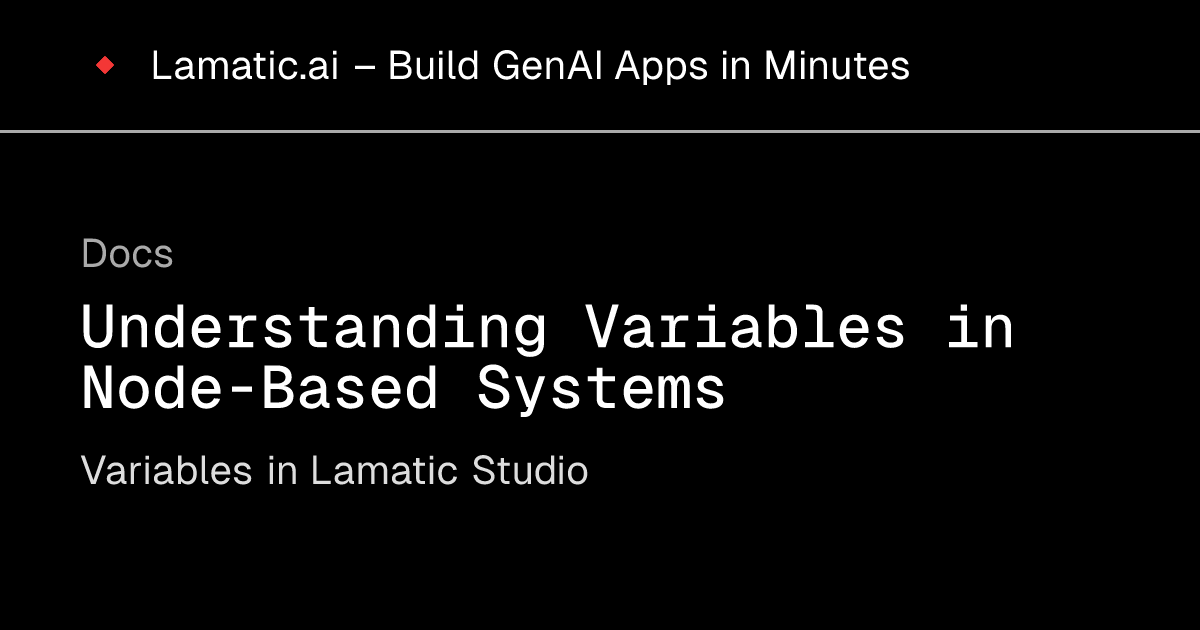 Lamatic.ai – Build GenAI Apps in Minutes

Docs

Understanding Variables in Node-Based Systems

Variables in Lamatic Studio